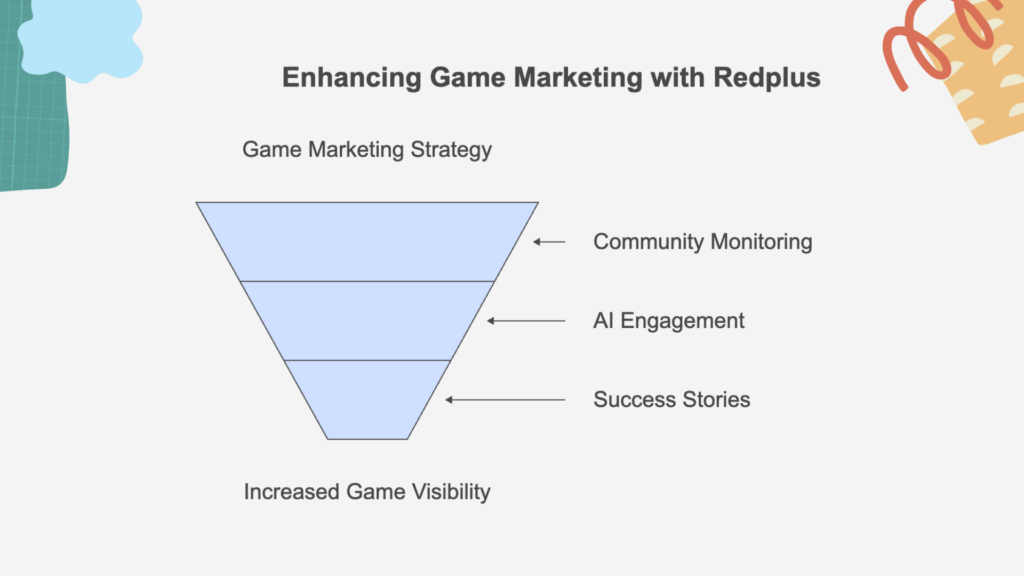 Enhancing Game Marketing with Redplus

Game Marketing Strategy

Community Monitoring

AI Engagement

Success Stories

Increased Game Visibility